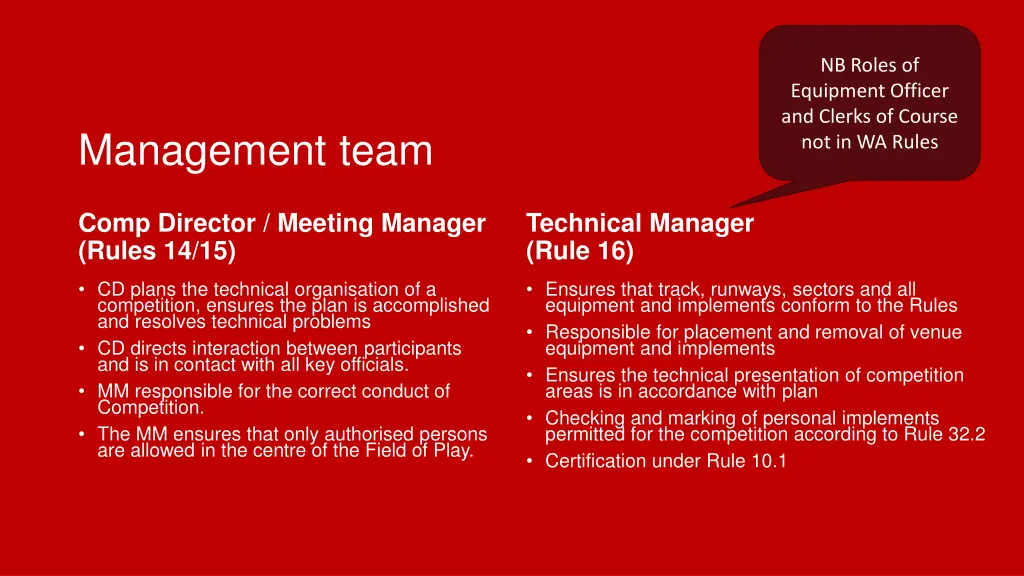 NB Roles of Equipment Officer and Clerks of Course not in WA Rules

Management team

Comp Director / Meeting Manager (Rules 14/15)

• CD plans the technical organisation of a competition, ensures the plan is accomplished and resolves technical problems
• CD directs interaction between participants and is in contact with all key officials.
• MM responsible for the correct conduct of Competition.
• The MM ensures that only authorised persons are allowed in the centre of the Field of Play.

Technical Manager (Rule 16)

• Ensures that track, runways, sectors and all equipment and implements conform to the Rules
• Responsible for placement and removal of venue equipment and implements
• Ensures the technical presentation of competition areas is in accordance with plan
• Checking and marking of personal implements permitted for the competition according to Rule 32.2
• Certification under Rule 10.1